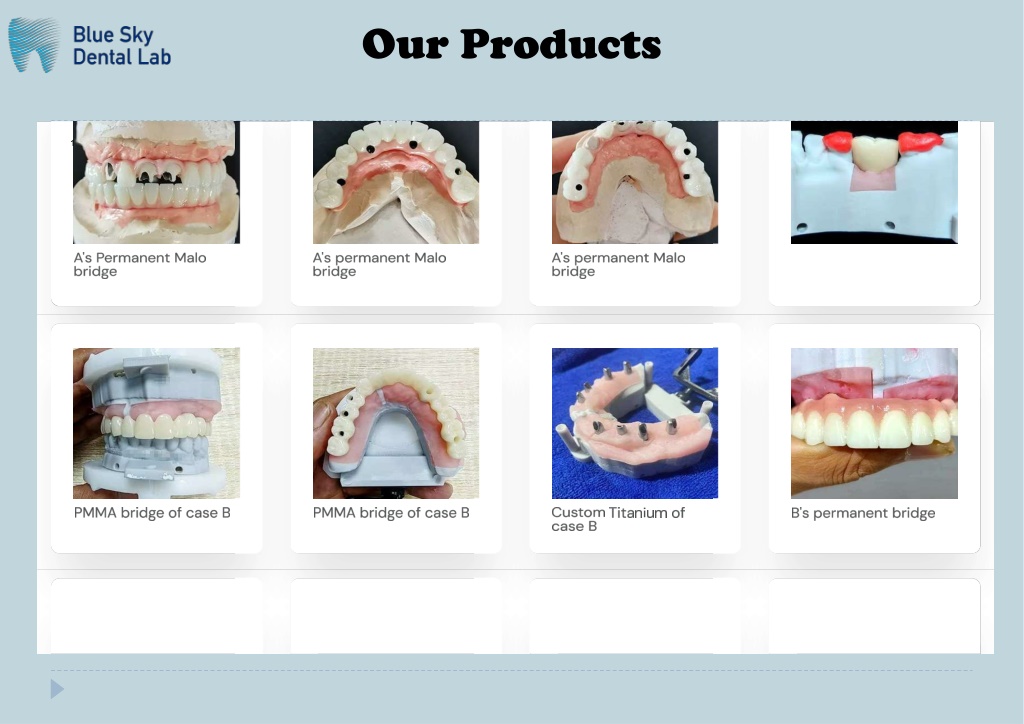 Blue Sky Dental Lab

Our Products

A's Permanent Malo bridge

A's permanent Malo bridge

A's permanent Malo bridge

PMMA bridge of case B

PMMA bridge of case B

Custom Titanium of case B

B's permanent bridge